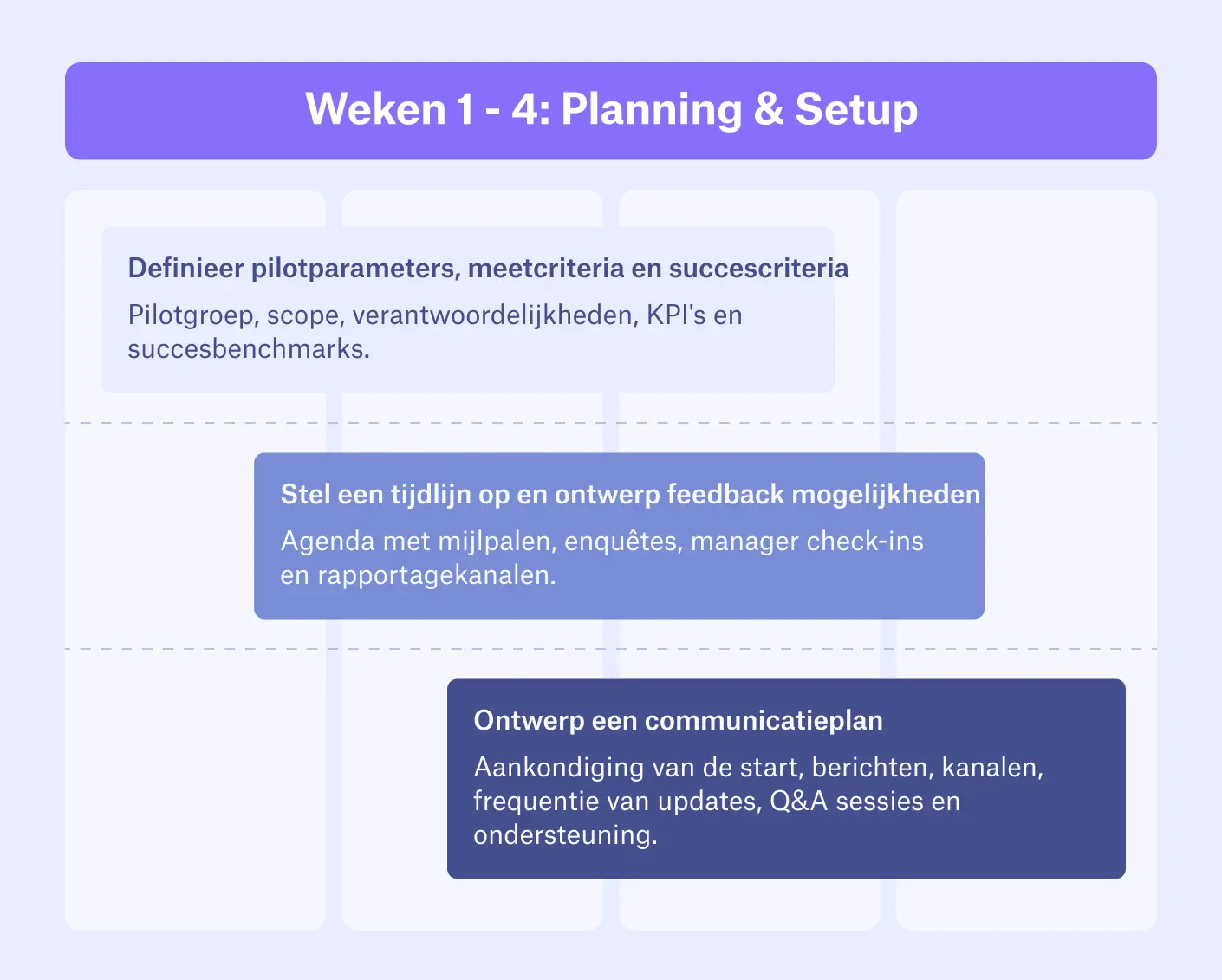 Weken 1 - 4: Planning & Setup

Definieer pilotparameters, meetcriteria en succescriteria

Pilotgroep, scope, verantwoordelijkheden, KPI's en succesbenchmarks.

Stel een tijdlijn op en ontwerp feedback mogelijkheden

Agenda met mijlpalen, enquêtes, manager check-ins en rapportagekanalen.

Ontwerp een communicatieplan

Aankondiging van de start, berichten, kanalen, frequentie van updates, Q&A sessies en ondersteuning.